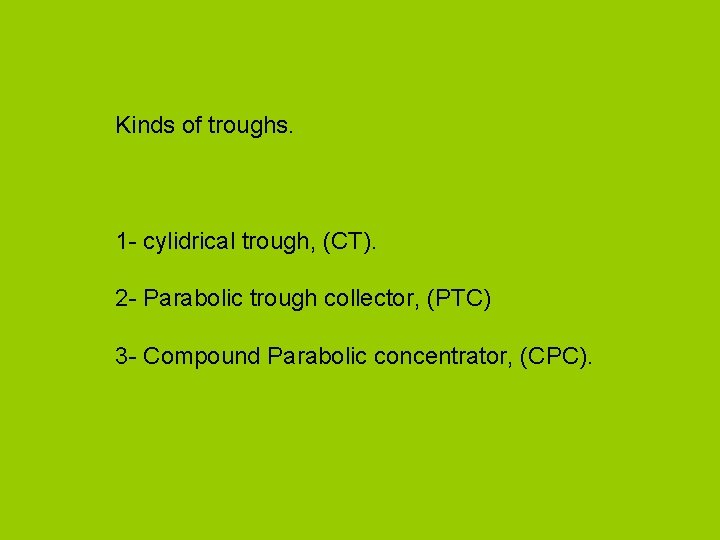 Kinds of troughs.

1- cylidrical trough, (CT).

2- Parabolic trough collector, (PTC)

3- Compound Parabolic concentrator, (CPC).